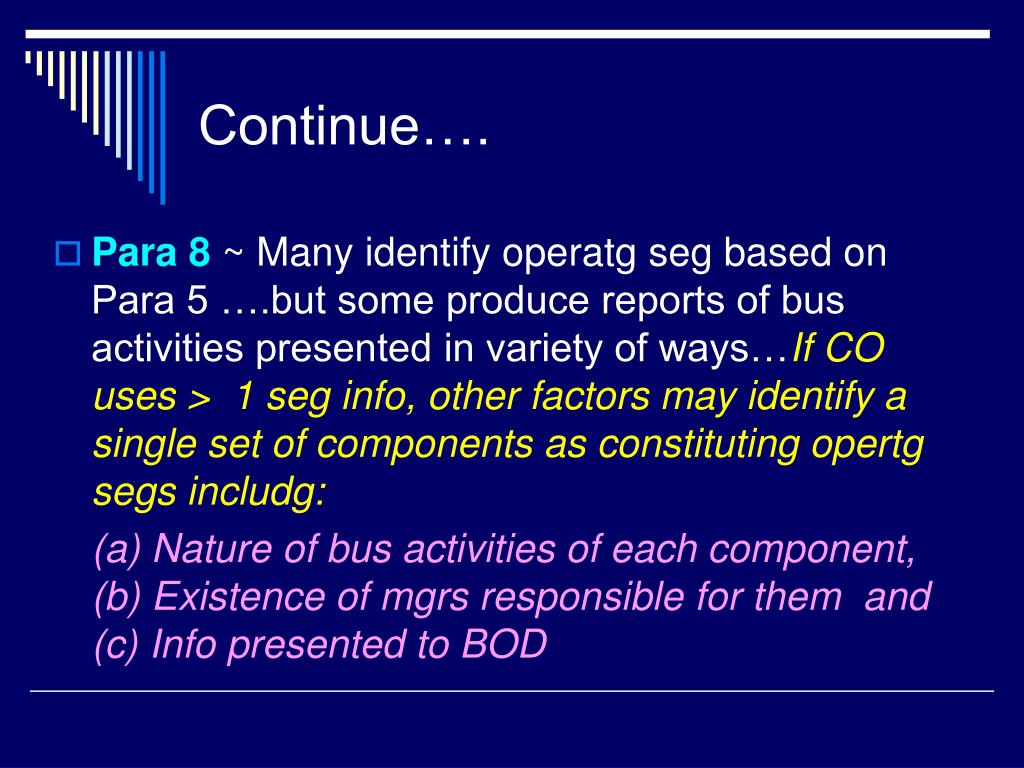 Continue….

Para 8 ~ Many identify operatg seg based on Para 5 ….but some produce reports of bus activities presented in variety of ways…If CO uses > 1 seg info, other factors may identify a single set of components as constituting opertg segs includg:

(a) Nature of bus activities of each component, (b) Existence of mgrs responsible for them and (c) Info presented to BOD